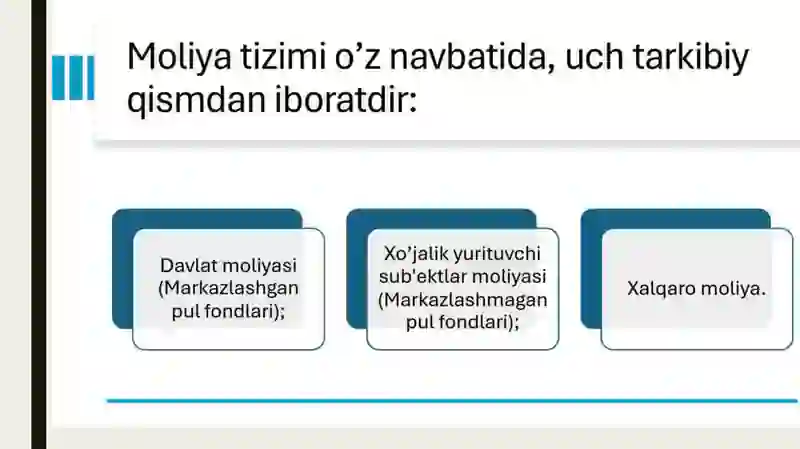 Moliya tizimi o’z navbatida, uch tarkibiy qismdan iboratdir:

Davlat moliyasi (Markazlashgan pul fondlari);

Xo’jalik yurituvchi sub'ektlar moliyasi (Markazlashmagan pul fondlari);

Xalqaro moliya.